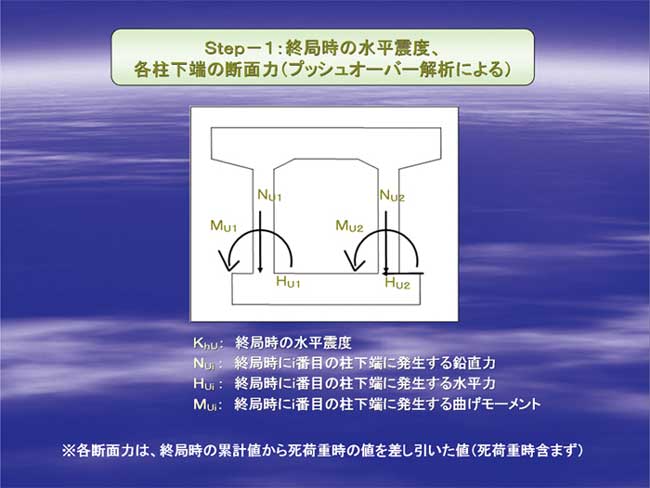 Step－1：終局時の水平震度、
各柱下端の断面力（プッシュオーバー解析による）

$N_{U1}$
$N_{U2}$
$M_{U1}$
$M_{U2}$
$H_{U1}$
$H_{U2}$

$K_{hU}$：　終局時の水平震度
$N_{Ui}$：　終局時にi番目の柱下端に発生する鉛直力
$H_{Ui}$：　終局時にi番目の柱下端に発生する水平力
$M_{Ui}$：　終局時にi番目の柱下端に発生する曲げモーメント

※各断面力は、終局時の累計値から死荷重時の値を差し引いた値（死荷重時含まず）